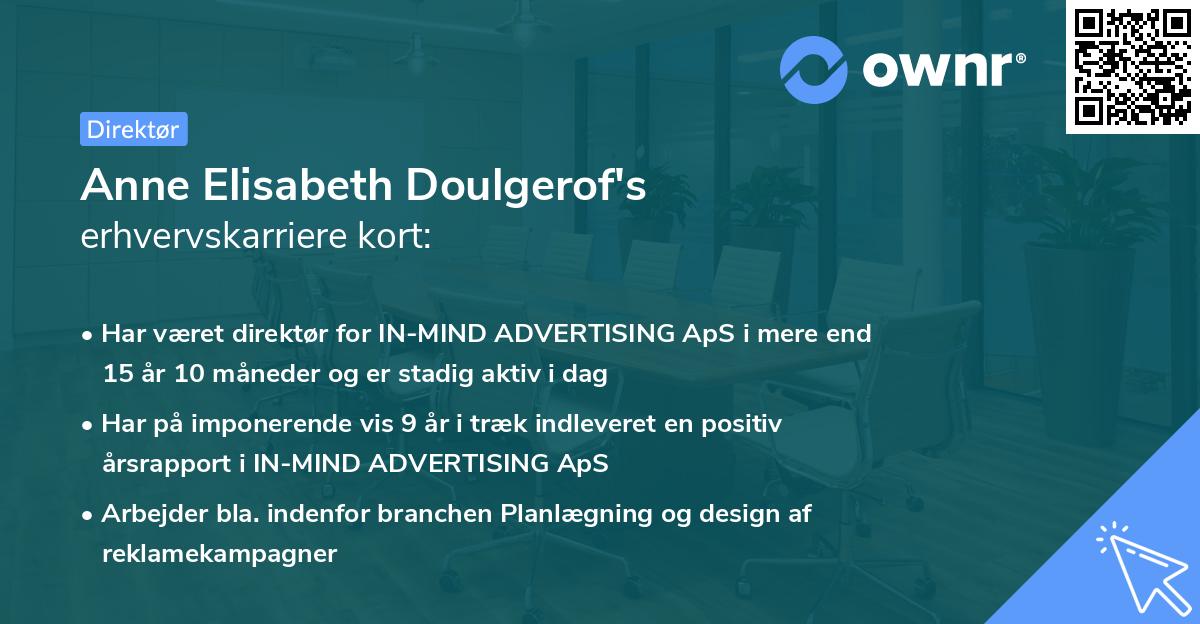 ownr®

Direktør

Anne Elisabeth Doulgerof's erhvervskarriere kort:

• Har været direktør for IN-MIND ADVERTISING ApS i mere end 15 år 10 måneder og er stadig aktiv i dag

• Har på imponerende vis 9 år i træk indleveret en positiv årsrapport i IN-MIND ADVERTISING ApS

• Arbejder bla. indenfor branchen Planlægning og design af reklamekampagner